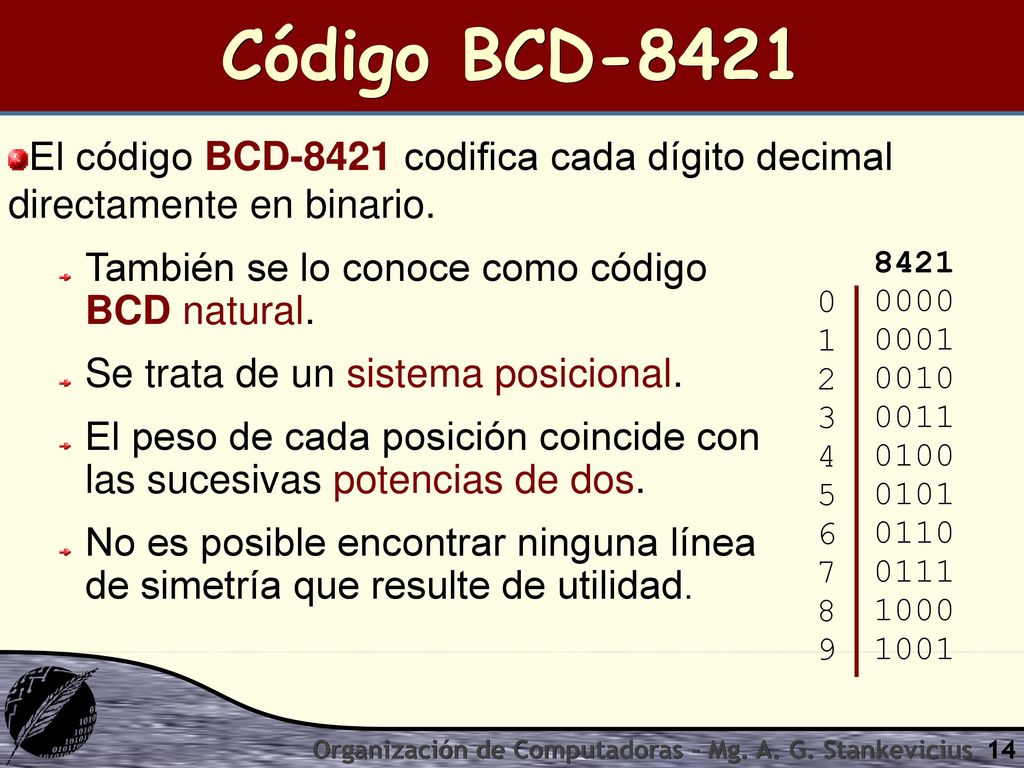 Código BCD-8421

El código BCD-8421 codifica cada dígito decimal directamente en binario.

También se lo conoce como código BCD natural.

Se trata de un sistema posicional.

El peso de cada posición coincide con las sucesivas potencias de dos.

No es posible encontrar ninguna línea de simetría que resulte de utilidad.

| | 8421 |
|---|---|
| 0 | 0000 |
| 1 | 0001 |
| 2 | 0010 |
| 3 | 0011 |
| 4 | 0100 |
| 5 | 0101 |
| 6 | 0110 |
| 7 | 0111 |
| 8 | 1000 |
| 9 | 1001 |

Organización de Computadoras - Mg. A. G. Stankevicius 14